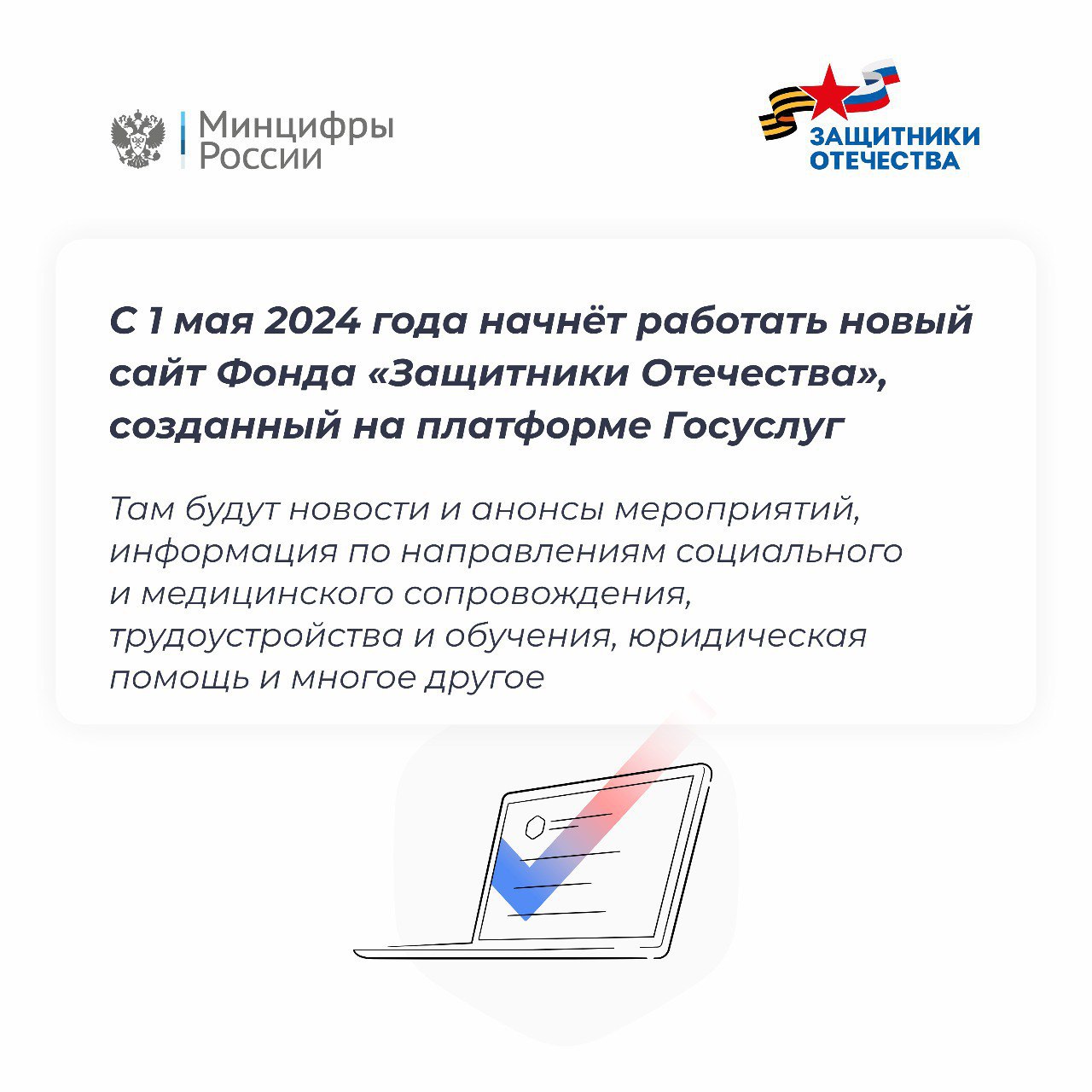 Минцифры России

ЗАЩИТНИКИ ОТЕЧЕСТВА

С 1 мая 2024 года начнёт работать новый сайт Фонда «Защитники Отечества», созданный на платформе Госуслуг

Там будут новости и анонсы мероприятий, информация по направлениям социального и медицинского сопровождения, трудоустройства и обучения, юридическая помощь и многое другое